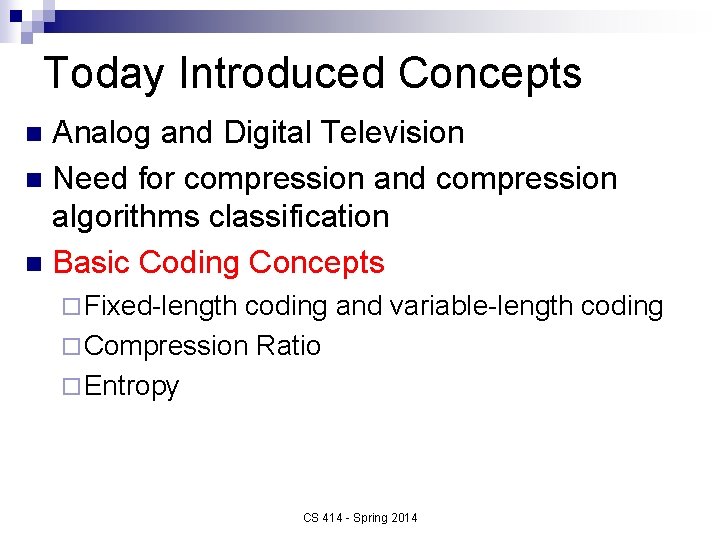 Today Introduced Concepts

- Analog and Digital Television
- Need for compression and compression algorithms classification
- Basic Coding Concepts
  - Fixed-length coding and variable-length coding
  - Compression Ratio
  - Entropy

CS 414 - Spring 2014